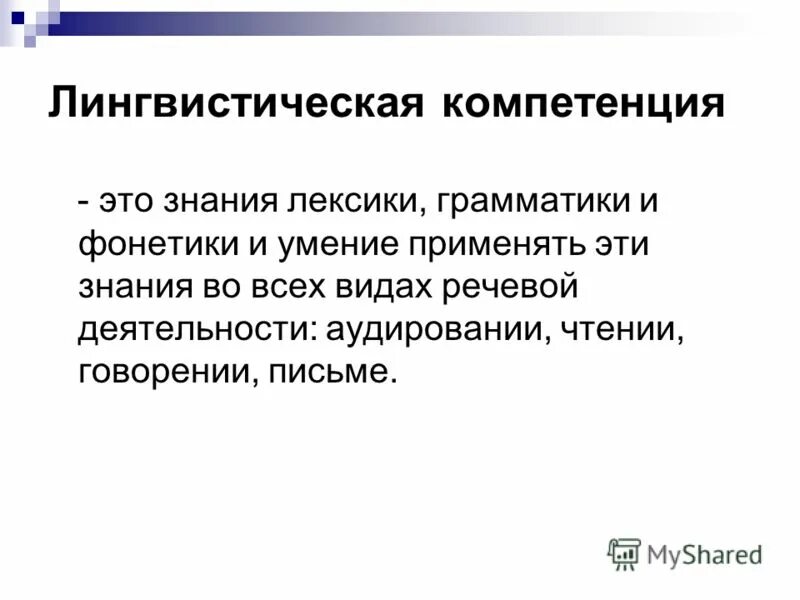 Лингвистическая компетенция

- это знания лексики, грамматики и фонетики и умение применять эти знания во всех видах речевой деятельности: аудировании, чтении, говорении, письме.

MyShared